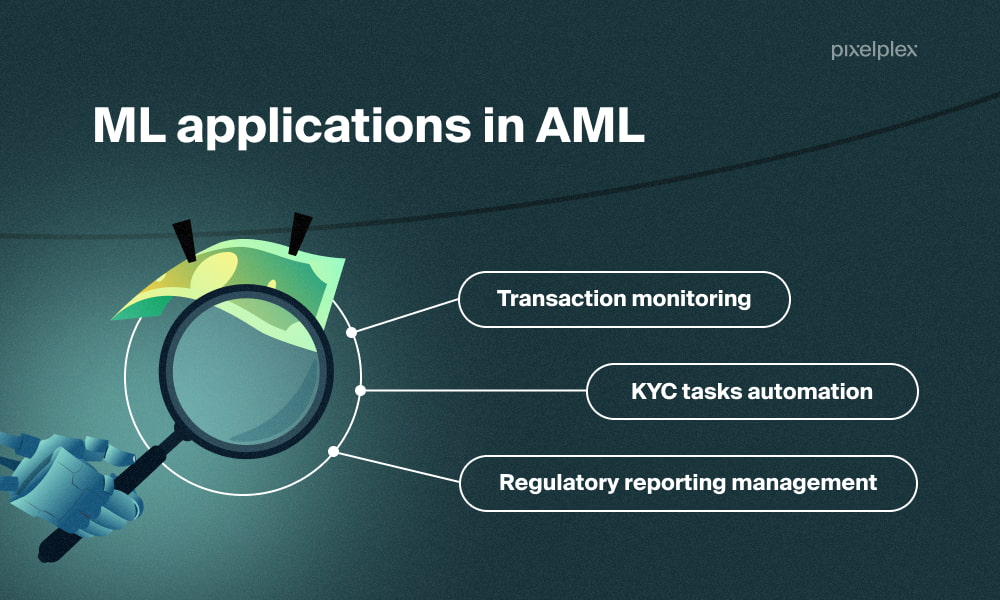 pixelplex

ML applications in AML

Transaction monitoring

KYC tasks automation

Regulatory reporting management